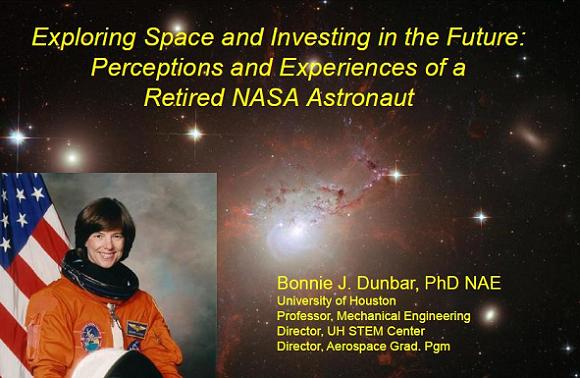 Exploring Space and Investing in the Future: Perceptions and Experiences of a Retired NASA Astronaut

Bonnie J. Dunbar, PhD NAE
University of Houston
Professor, Mechanical Engineering
Director, UH STEM Center
Director, Aerospace Grad. Pgm